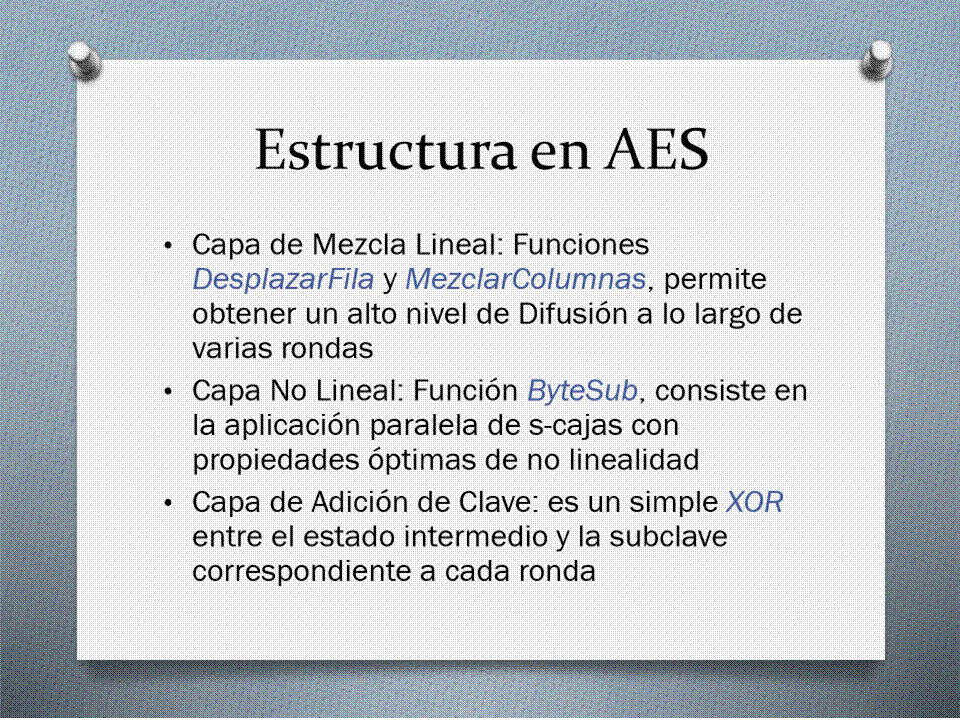 Estructura en AES

• Capa de Mezcla Lineal: Funciones DesplazarFila y MezclarColumnas, permite obtener un alto nivel de Difusión a lo largo de varias rondas
• Capa No Lineal: Función ByteSub, consiste en la aplicación paralela de s-cajas con propiedades óptimas de no linealidad
• Capa de Adición de Clave: es un simple XOR entre el estado intermedio y la subclave correspondiente a cada ronda